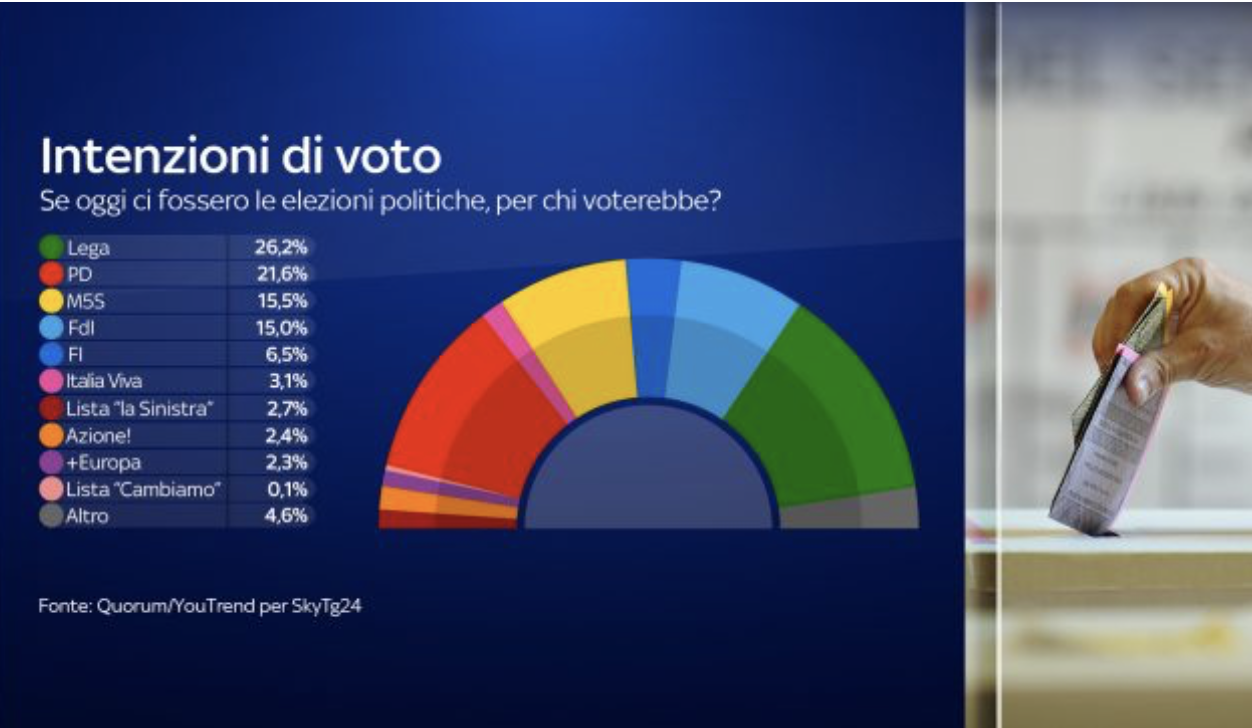 Intenzioni di voto
Se oggi ci fossero le elezioni politiche, per chi voterebbe?

| | |
|---|---|
| Lega | 26,2% |
| PD | 21,6% |
| M5S | 15,5% |
| FdI | 15,0% |
| FI | 6,5% |
| Italia Viva | 3,1% |
| Lista "la Sinistra" | 2,7% |
| Azione! | 2,4% |
| +Europa | 2,3% |
| Lista "Cambiamo" | 0,1% |
| Altro | 4,6% |

Fonte: Quorum/YouTrend per SkyTg24